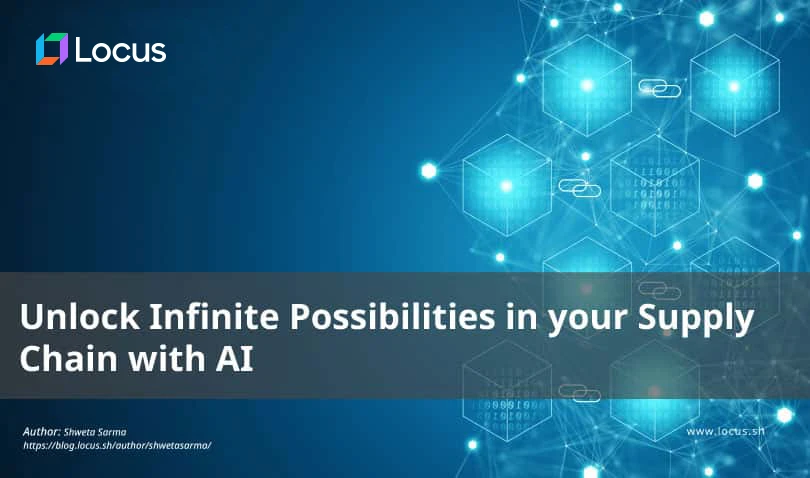 Locus

Unlock Infinite Possibilities in your Supply Chain with AI

Author: Shweta Sarma
https://blog.locus.sh/author/shwetasarma/

www.locus.sh